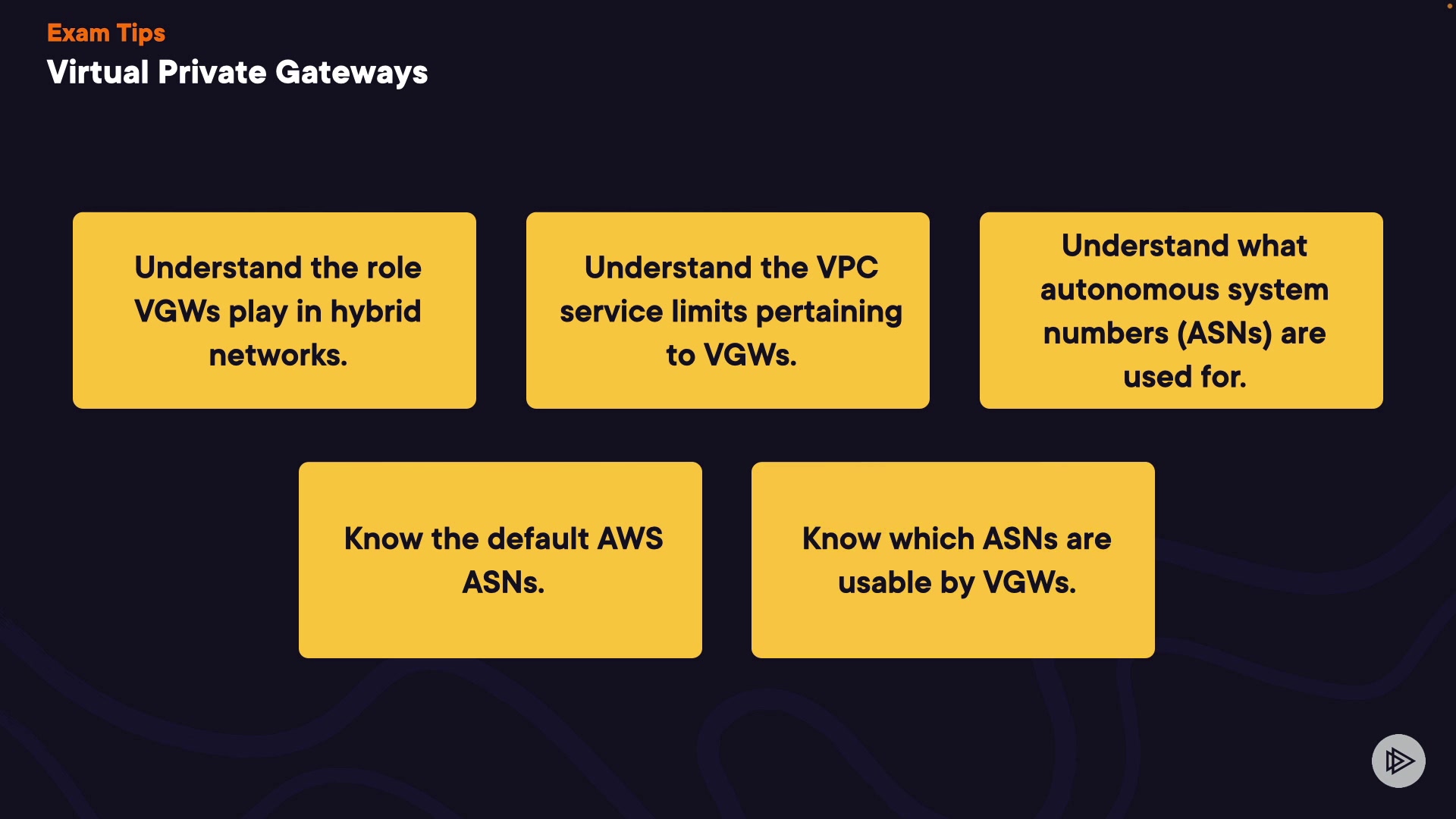 Exam Tips
Virtual Private Gateways

Understand the role VGWs play in hybrid networks.

Understand the VPC service limits pertaining to VGWs.

Understand what autonomous system numbers (ASNs) are used for.

Know the default AWS ASNs.

Know which ASNs are usable by VGWs.